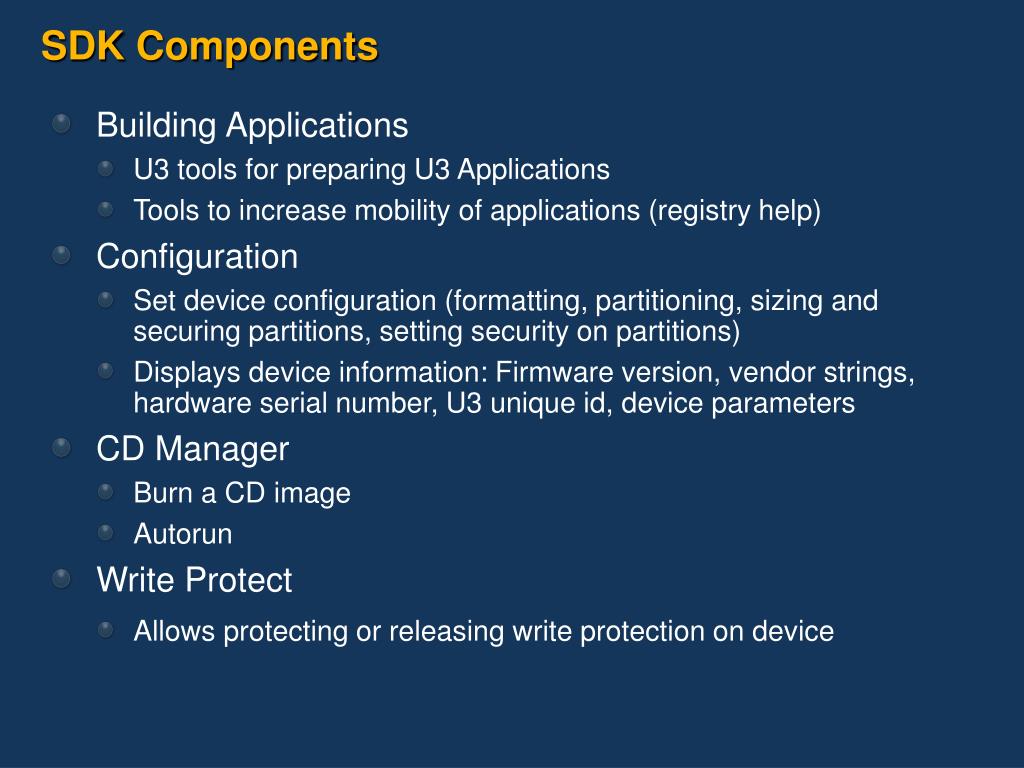 SDK Components

Building Applications
U3 tools for preparing U3 Applications
Tools to increase mobility of applications (registry help)

Configuration
Set device configuration (formatting, partitioning, sizing and securing partitions, setting security on partitions)
Displays device information: Firmware version, vendor strings, hardware serial number, U3 unique id, device parameters

CD Manager
Burn a CD image
Autorun

Write Protect
Allows protecting or releasing write protection on device